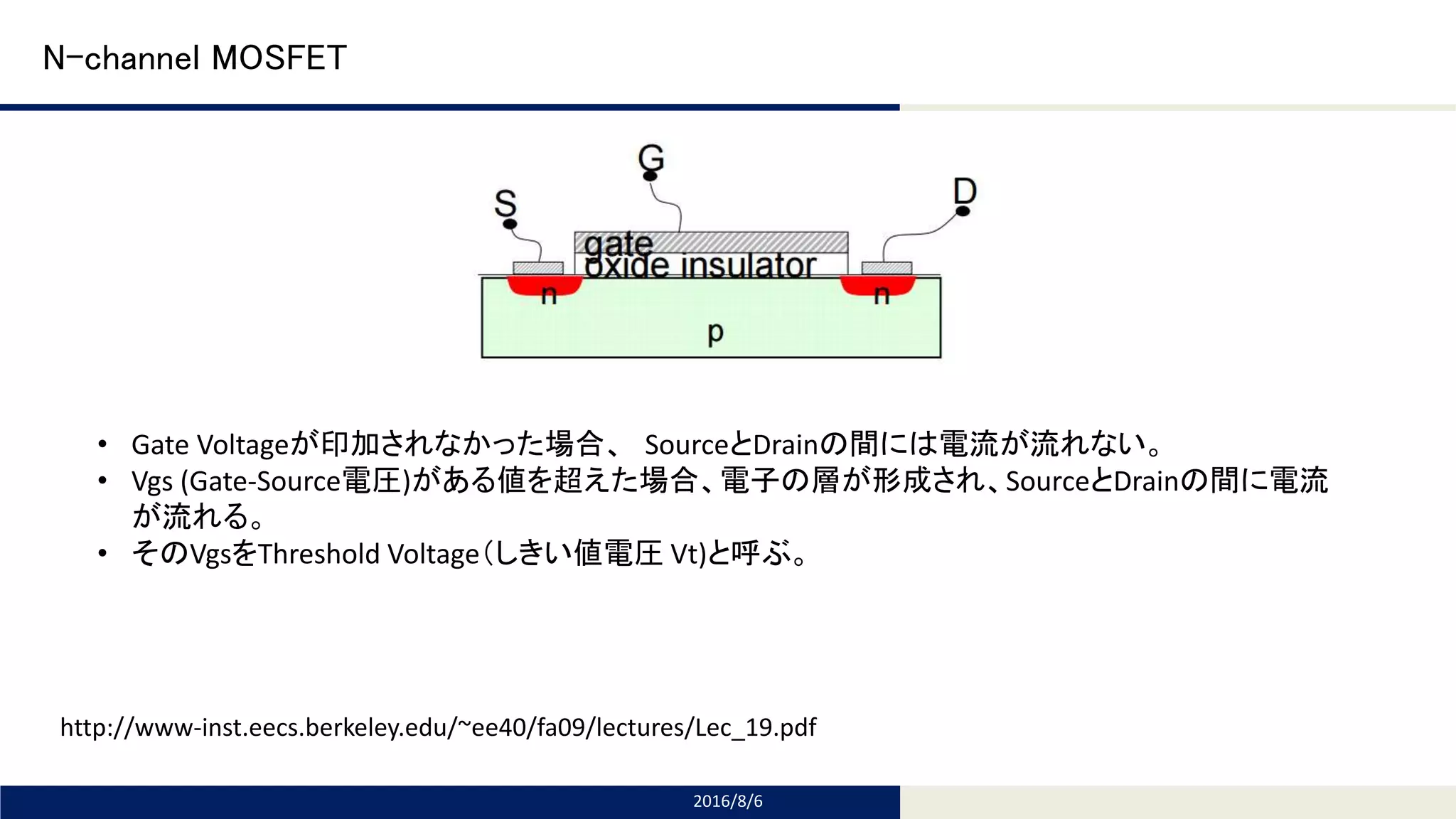 N-channel MOSFET

G

S

D

gate

oxide insulator

n

n

p

• Gate Voltageが印加されなかった場合、 SourceとDrainの間には電流が流れない。
• Vgs (Gate-Source電圧)がある値を超えた場合、電子の層が形成され、SourceとDrainの間に電流が流れる。
• そのVgsをThreshold Voltage(しきい値電圧 Vt)と呼ぶ。

http://www-inst.eecs.berkeley.edu/~ee40/fa09/lectures/Lec_19.pdf

2016/8/6